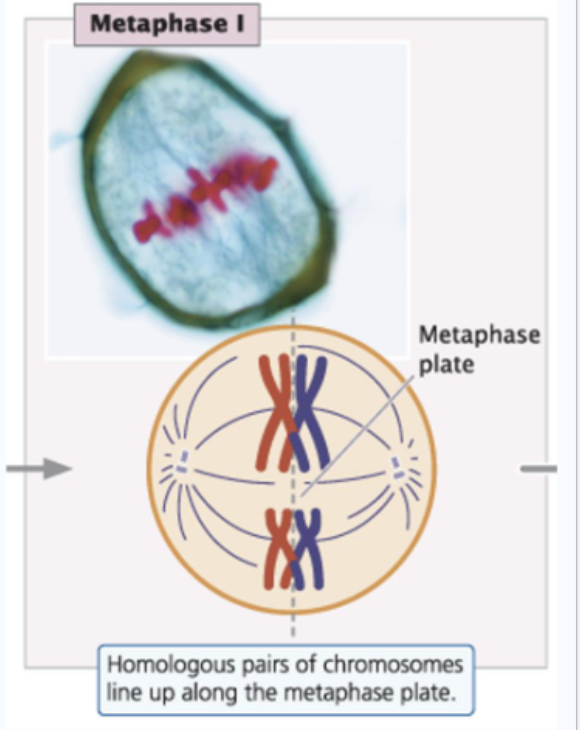 Metaphase I

Metaphase plate

Homologous pairs of chromosomes line up along the metaphase plate.